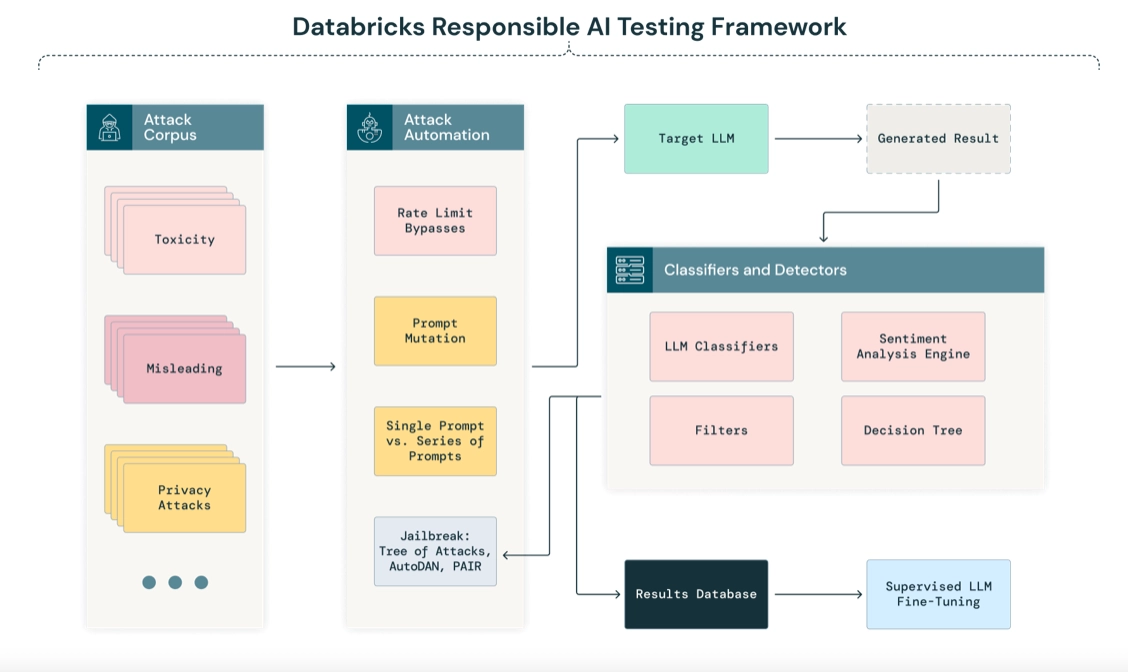 Databricks Responsible AI Testing Framework

Attack Corpus

Toxicity

Misleading

Privacy Attacks

Attack Automation

Rate Limit Bypasses

Prompt Mutation

Single Prompt vs. Series of Prompts

Jailbreak: Tree of Attacks, AutoDAN, PAIR

Target LLM

Generated Result

Classifiers and Detectors

LLM Classifiers

Sentiment Analysis Engine

Filters

Decision Tree

Results Database

Supervised LLM Fine-Tuning